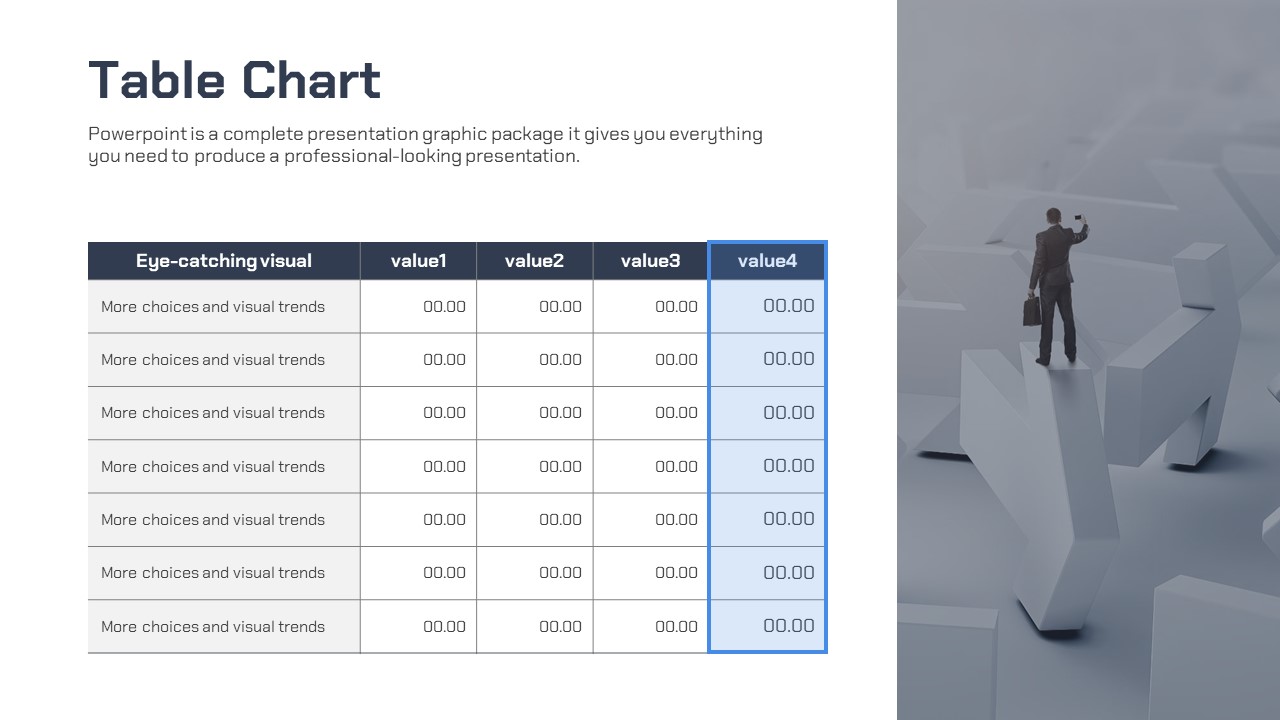 Table Chart

Powerpoint is a complete presentation graphic package it gives you everything you need to produce a professional-looking presentation.

| Eye-catching visual | value1 | value2 | value3 | value4 |
|---|---|---|---|---|
| More choices and visual trends | 00.00 | 00.00 | 00.00 | 00.00 |
| More choices and visual trends | 00.00 | 00.00 | 00.00 | 00.00 |
| More choices and visual trends | 00.00 | 00.00 | 00.00 | 00.00 |
| More choices and visual trends | 00.00 | 00.00 | 00.00 | 00.00 |
| More choices and visual trends | 00.00 | 00.00 | 00.00 | 00.00 |
| More choices and visual trends | 00.00 | 00.00 | 00.00 | 00.00 |
| More choices and visual trends | 00.00 | 00.00 | 00.00 | 00.00 |